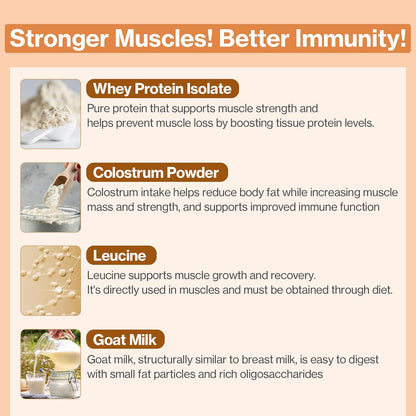 Stronger Muscles! Better Immunity!

Whey Protein Isolate
Pure protein that supports muscle strength and helps prevent muscle loss by boosting tissue protein levels.

Colostrum Powder
Colostrum intake helps reduce body fat while increasing muscle mass and strength, and supports improved immune function

Leucine
Leucine supports muscle growth and recovery.
It's directly used in muscles and must be obtained through diet.

Goat Milk
Goat milk, structurally similar to breast milk, is easy to digest with small fat particles and rich oligosaccharides